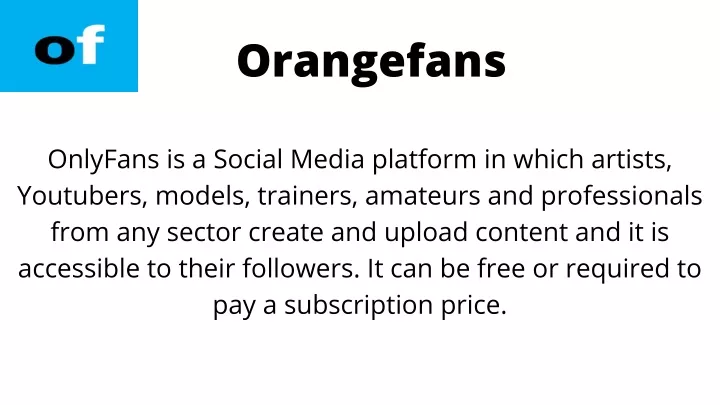 of

Orangefans

OnlyFans is a Social Media platform in which artists, Youtubers, models, trainers, amateurs and professionals from any sector create and upload content and it is accessible to their followers. It can be free or required to pay a subscription price.